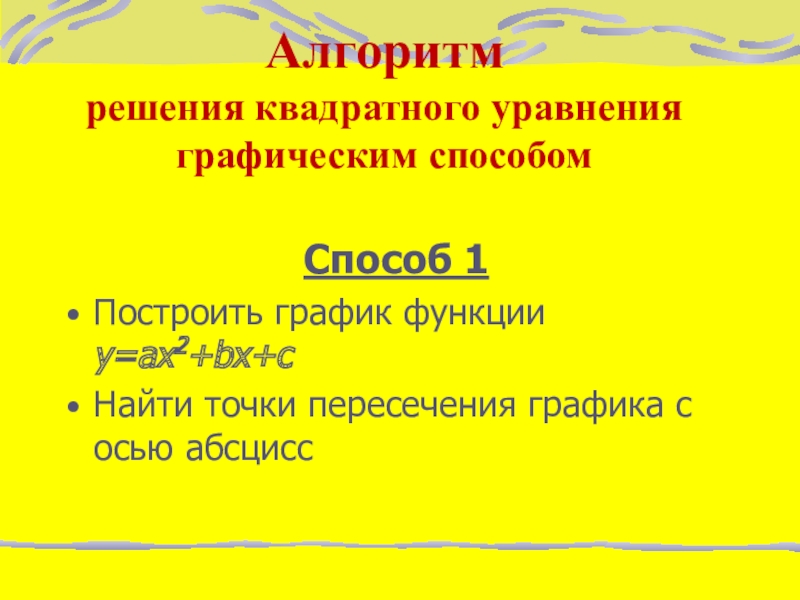 Алгоритм
решения квадратного уравнения графическим способом

Способ 1

• Построить график функции $y=ax^2+bx+c$
• Найти точки пересечения графика с осью абсцисс